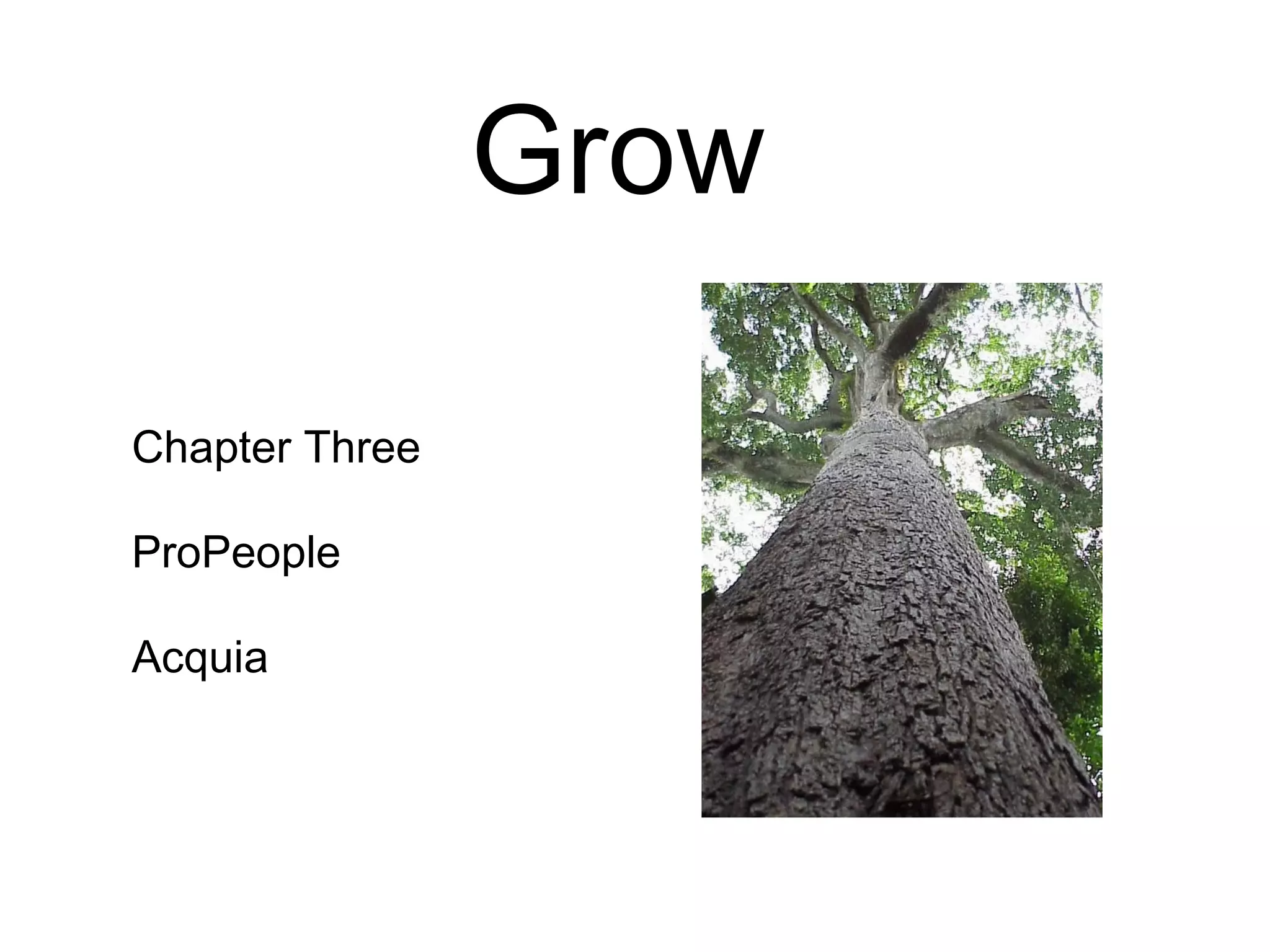 Grow

Chapter Three

ProPeople

Acquia